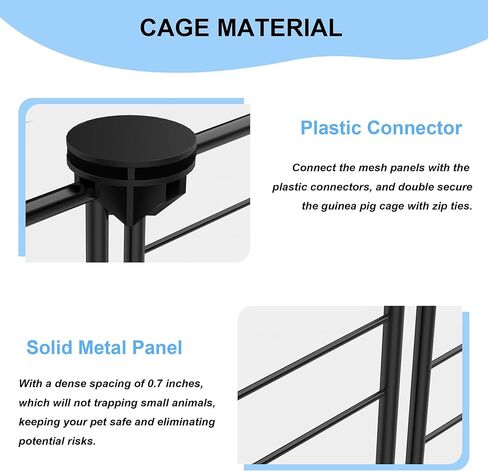 CAGE MATERIAL

Plastic Connector

Connect the mesh panels with the plastic connectors, and double secure the guinea pig cage with zip ties.

Solid Metal Panel

With a dense spacing of 0.7 inches, which will not trapping small animals, keeping your pet safe and eliminating potential risks.